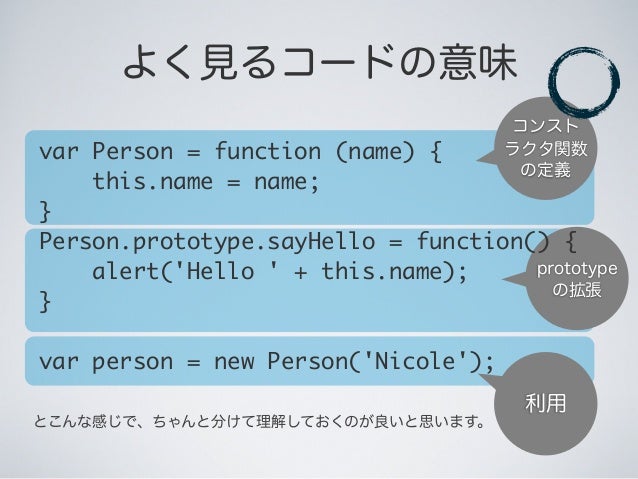 よく見るコードの意味

var Person = function (name) {
    this.name = name;
}

コンストラクタ関数の定義

Person.prototype.sayHello = function() {
    alert('Hello ' + this.name);
}

prototypeの拡張

var person = new Person('Nicole');

利用

とこんな感じで、ちゃんと分けて理解しておくのが良いと思います。